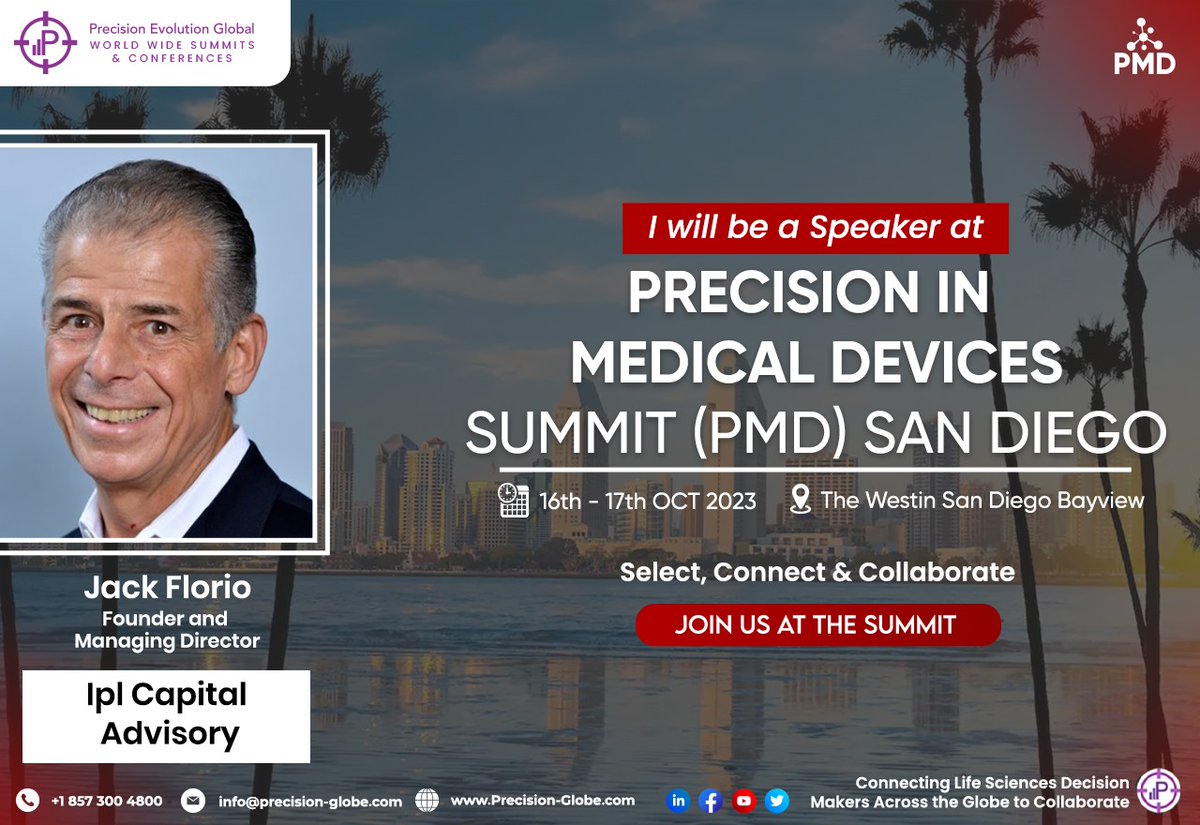 Precision Evolution Global
WORLD WIDE SUMMITS & CONFERENCES

PMD

I will be a Speaker at

PRECISION IN MEDICAL DEVICES SUMMIT (PMD) SAN DIEGO

16th - 17th OCT 2023

The Westin San Diego Bayview

Select, Connect & Collaborate

JOIN US AT THE SUMMIT

Jack Florio
Founder and Managing Director

Ipl Capital Advisory

+1 857 300 4800

info@precision-globe.com

www.Precision-Globe.com

Connecting Life Sciences Decision Makers Across the Globe to Collaborate